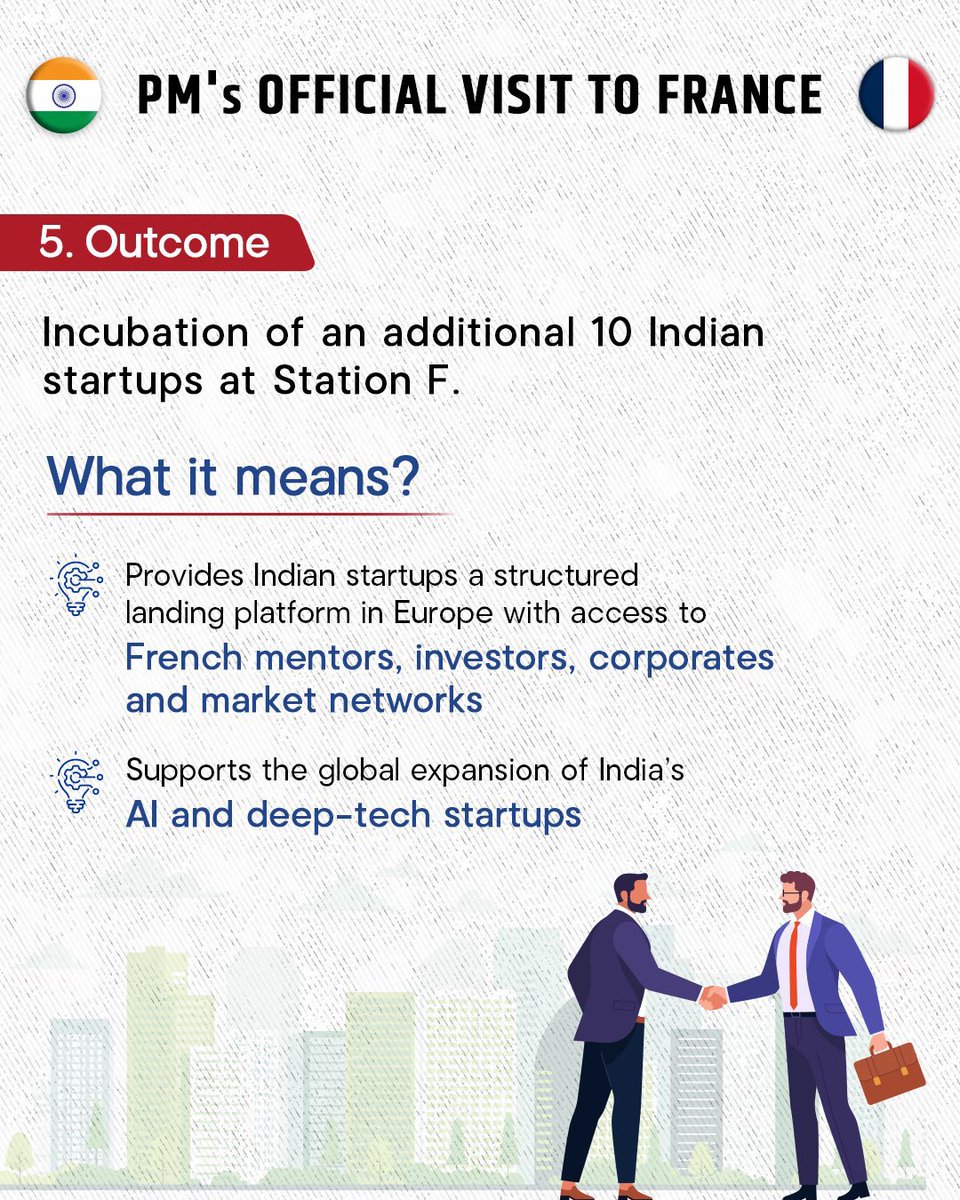 PM's OFFICIAL VISIT TO FRANCE

5. Outcome

Incubation of an additional 10 Indian startups at Station F.

What it means?

Provides Indian startups a structured landing platform in Europe with access to French mentors, investors, corporates and market networks

Supports the global expansion of India's AI and deep-tech startups